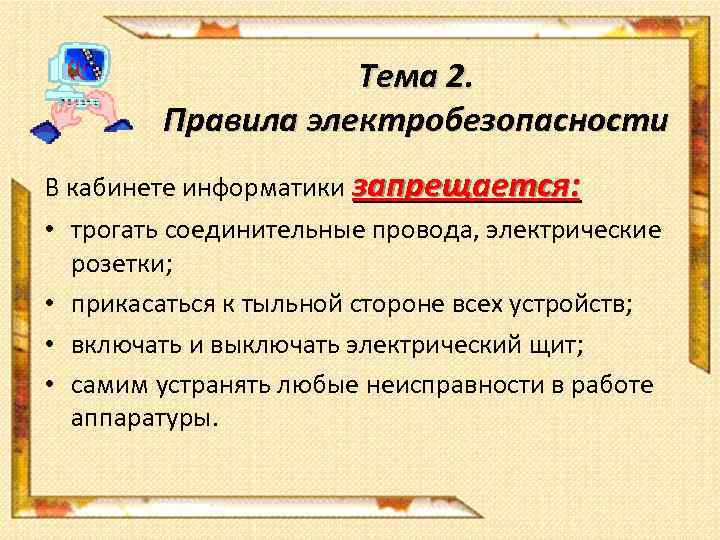 Тема 2.
Правила электробезопасности

В кабинете информатики запрещается:

• трогать соединительные провода, электрические розетки;
• прикасаться к тыльной стороне всех устройств;
• включать и выключать электрический щит;
• самим устранять любые неисправности в работе аппаратуры.